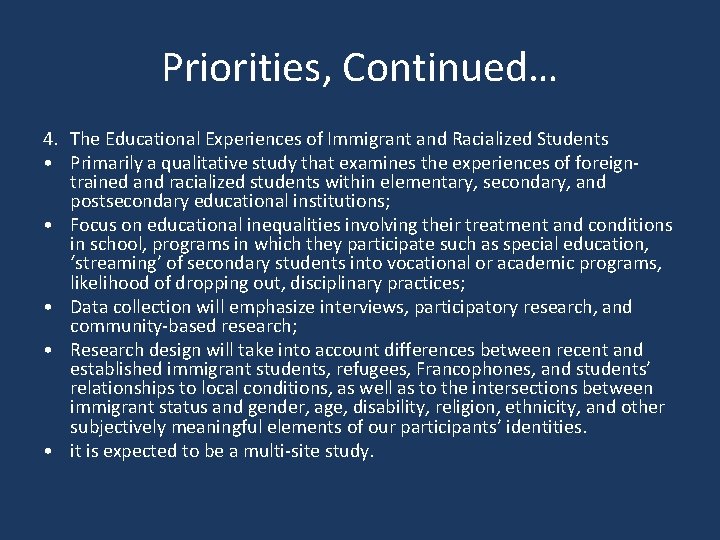 Priorities, Continued…

4. The Educational Experiences of Immigrant and Racialized Students

• Primarily a qualitative study that examines the experiences of foreign-trained and racialized students within elementary, secondary, and postsecondary educational institutions;

• Focus on educational inequalities involving their treatment and conditions in school, programs in which they participate such as special education, 'streaming' of secondary students into vocational or academic programs, likelihood of dropping out, disciplinary practices;

• Data collection will emphasize interviews, participatory research, and community-based research;

• Research design will take into account differences between recent and established immigrant students, refugees, Francophones, and students' relationships to local conditions, as well as to the intersections between immigrant status and gender, age, disability, religion, ethnicity, and other subjectively meaningful elements of our participants' identities.

• it is expected to be a multi-site study.